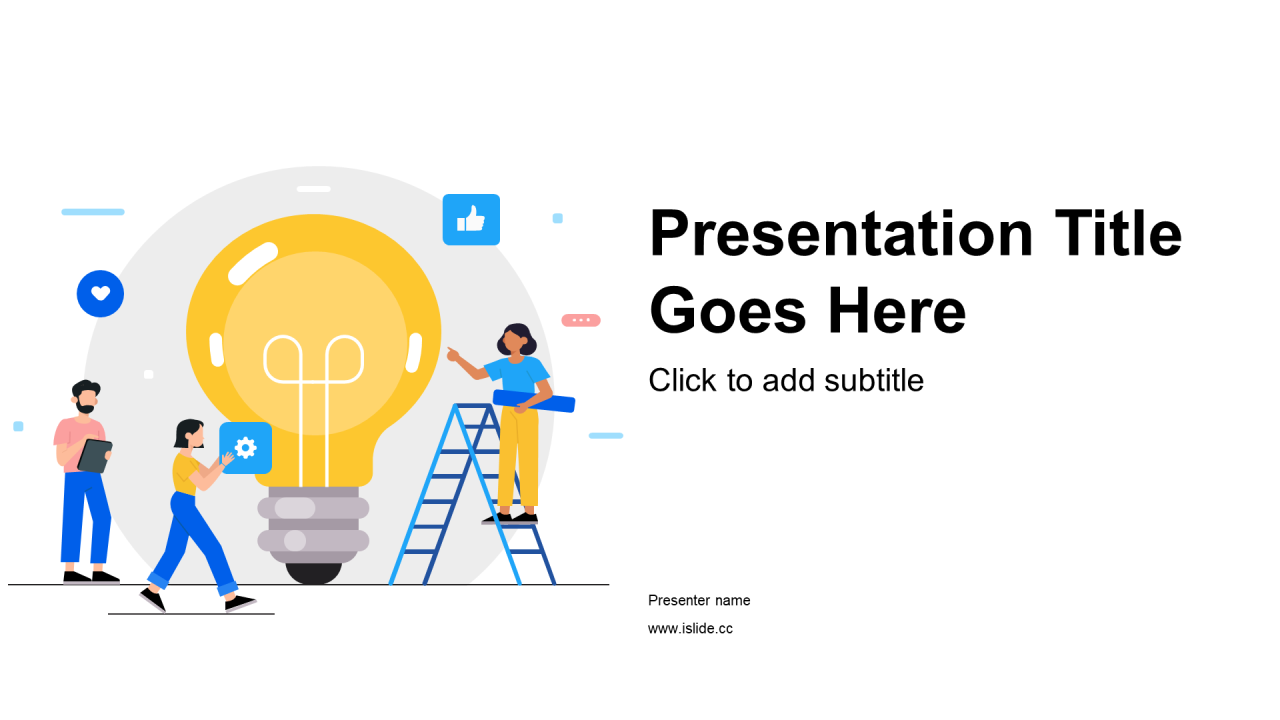 Presentation Title Goes Here

Click to add subtitle

Presenter name

www.islide.cc